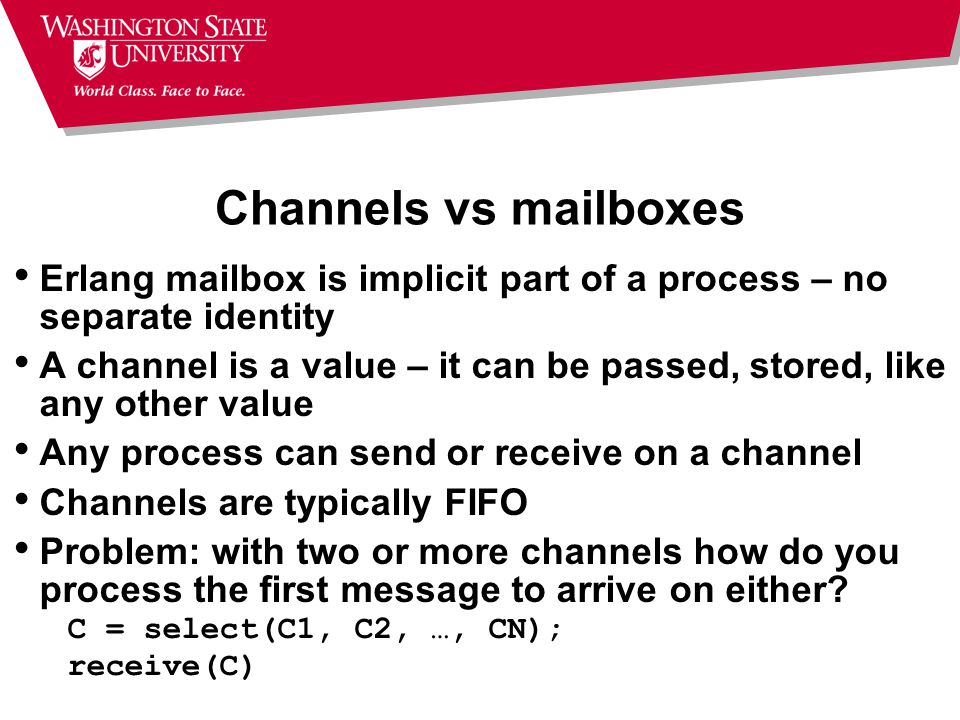 WASHINGTON STATE UNIVERSITY
World Class. Face to Face.

Channels vs mailboxes

• Erlang mailbox is implicit part of a process – no separate identity
• A channel is a value – it can be passed, stored, like any other value
• Any process can send or receive on a channel
• Channels are typically FIFO
• Problem: with two or more channels how do you process the first message to arrive on either?
C = select(C1, C2, …, CN);
receive(C)